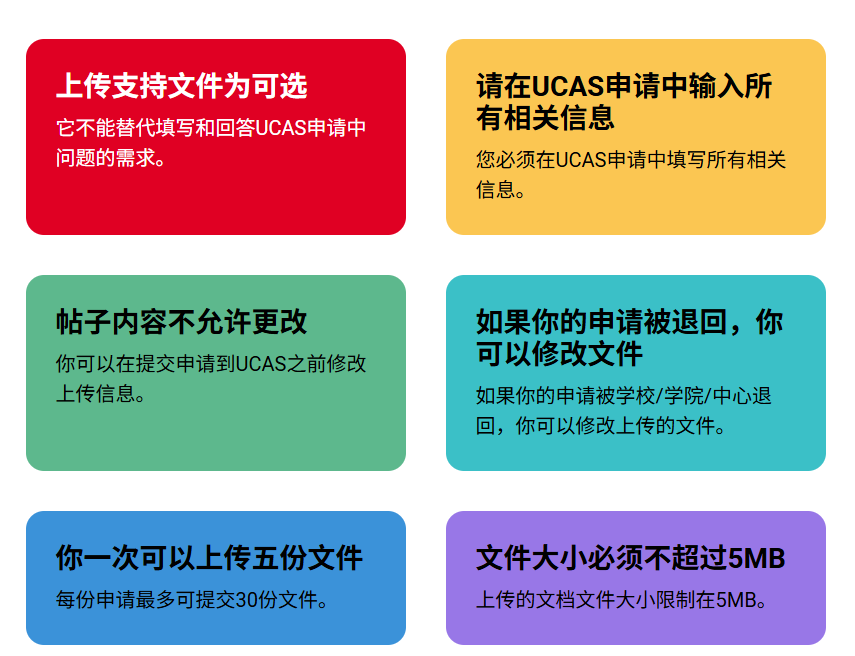 上传支持文件为可选

它不能替代填写和回答UCAS申请中问题的需求。

请在UCAS申请中输入所有相关信息

您必须在UCAS申请中填写所有相关信息。

帖子内容不允许更改

你可以在提交申请到UCAS之前修改上传信息。

如果你的申请被退回，你可以修改文件

如果你的申请被学校/学院/中心退回，你可以修改上传的文件。

你一次可以上传五份文件

每份申请最多可提交30份文件。

文件大小必须不超过5MB

上传的文档文件大小限制在5MB。